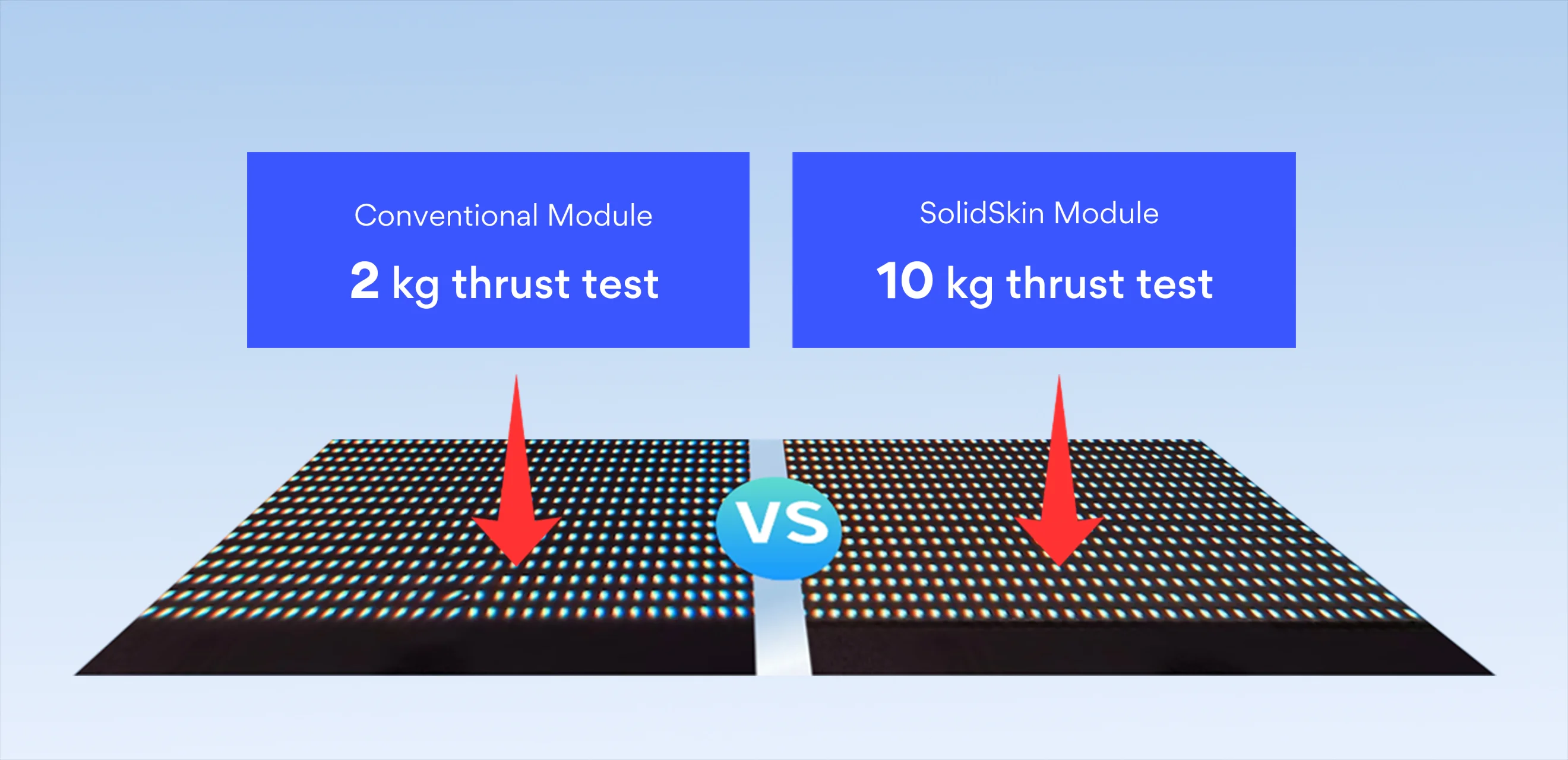 Conventional Module

2 kg thrust test

SolidSkin Module

10 kg thrust test

VS